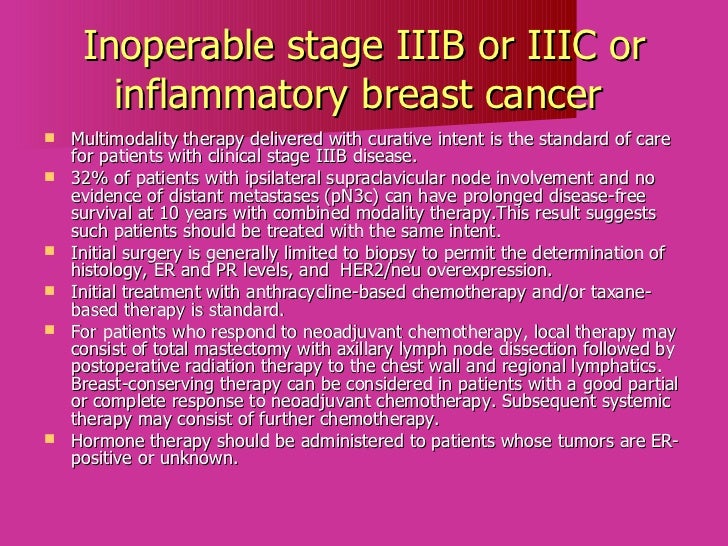 Inoperable stage IIIB or IIIC or inflammatory breast cancer

- Multimodality therapy delivered with curative intent is the standard of care for patients with clinical stage IIIB disease.
- 32% of patients with ipsilateral supraclavicular node involvement and no evidence of distant metastases (pN3c) can have prolonged disease-free survival at 10 years with combined modality therapy.This result suggests such patients should be treated with the same intent.
- Initial surgery is generally limited to biopsy to permit the determination of histology, ER and PR levels, and HER2/neu overexpression.
- Initial treatment with anthracycline-based chemotherapy and/or taxane-based therapy is standard.
- For patients who respond to neoadjuvant chemotherapy, local therapy may consist of total mastectomy with axillary lymph node dissection followed by postoperative radiation therapy to the chest wall and regional lymphatics. Breast-conserving therapy can be considered in patients with a good partial or complete response to neoadjuvant chemotherapy. Subsequent systemic therapy may consist of further chemotherapy.
- Hormone therapy should be administered to patients whose tumors are ER-positive or unknown.